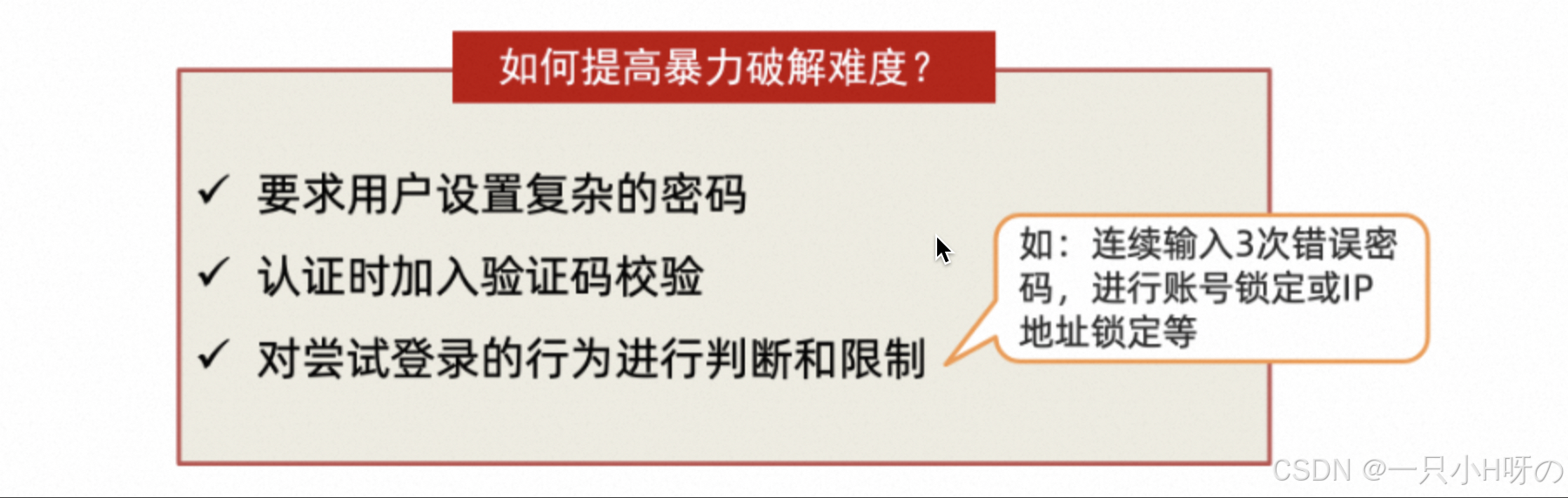 如何提高暴力破解难度？

✓ 要求用户设置复杂的密码

✓ 认证时加入验证码校验

✓ 对尝试登录的行为进行判断和限制

如：连续输入3次错误密码，进行账号锁定或IP地址锁定等

CSDN @一只小H呀の